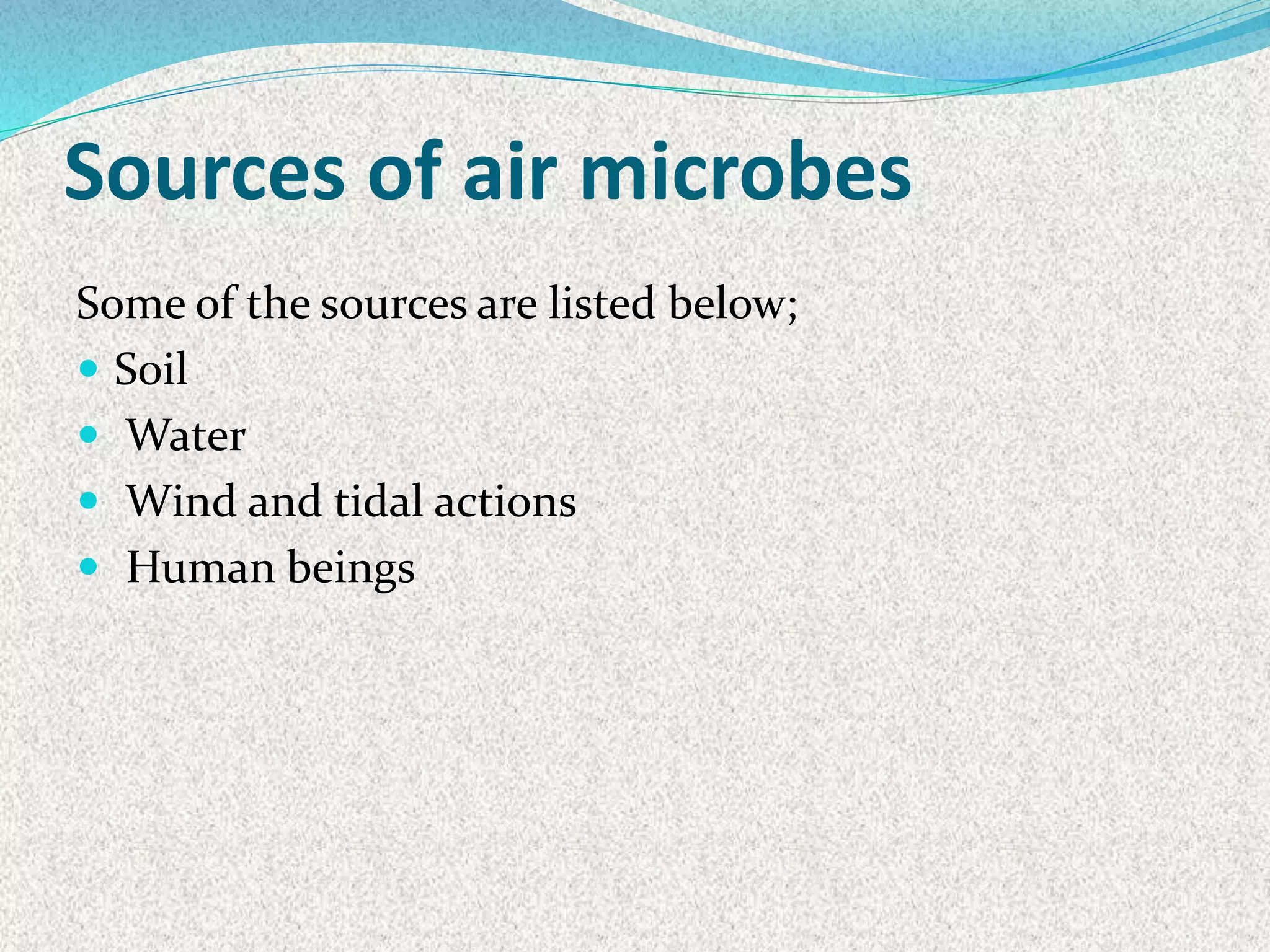 Sources of air microbes

Some of the sources are listed below;

- Soil
- Water
- Wind and tidal actions
- Human beings